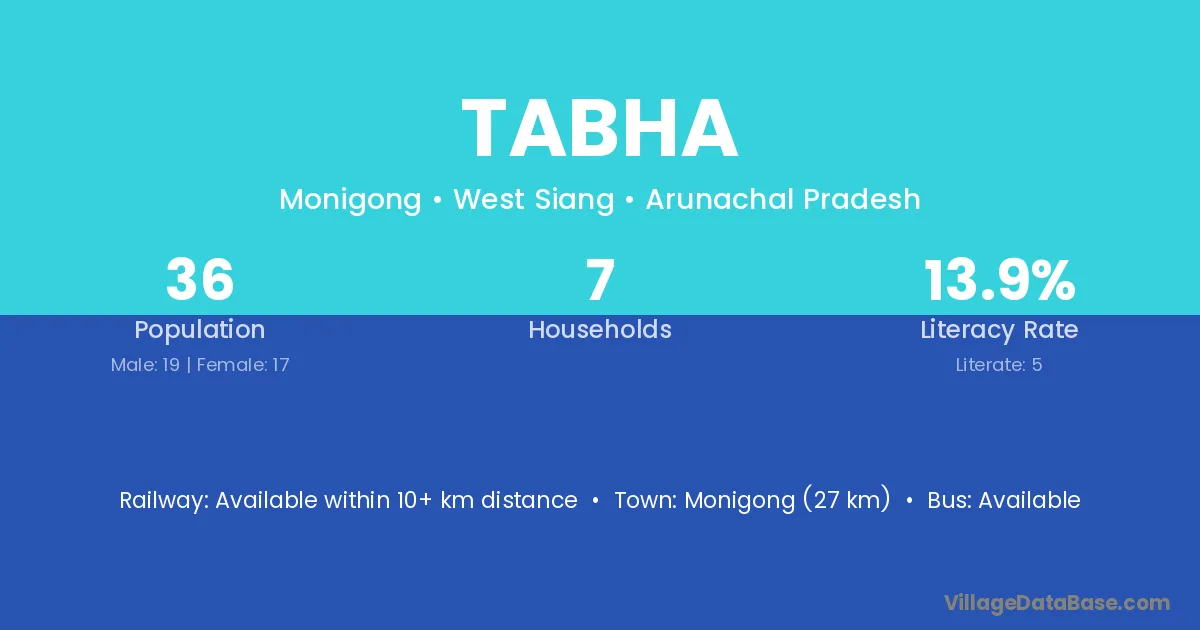 TABHA

Monigong • West Siang • Arunachal Pradesh

36
Population
Male: 19 | Female: 17

7
Households

13.9%
Literacy Rate
Literate: 5

Railway: Available within 10+ km distance • Town: Monigong (27 km) • Bus: Available

VillageDataBase.com